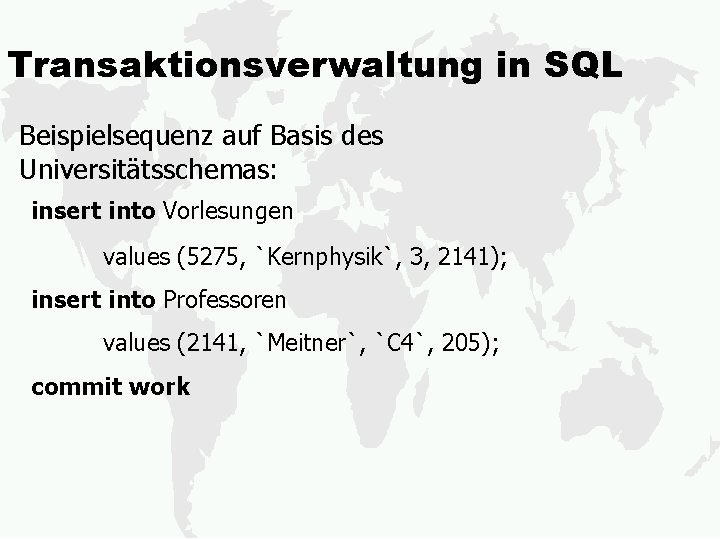 Transaktionsverwaltung in SQL

Beispielsequenz auf Basis des Universitätsschemas:

insert into Vorlesungen

values (5275, `Kernphysik`, 3, 2141);

insert into Professoren

values (2141, `Meitner`, `C4`, 205);

commit work